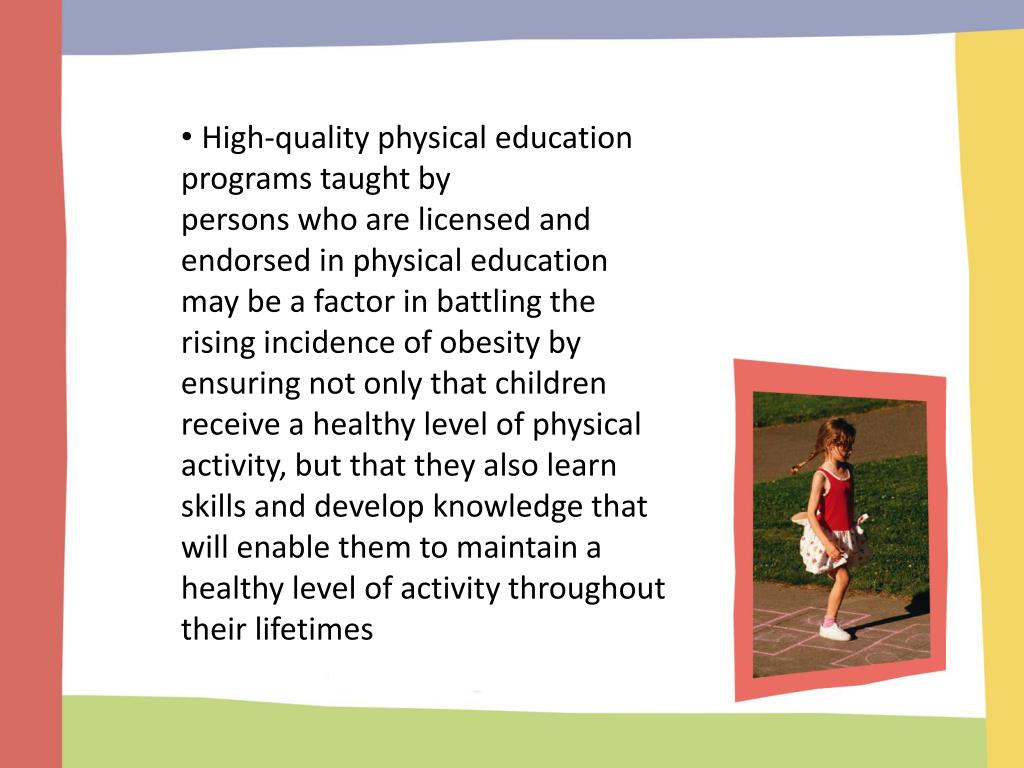 • High-quality physical education programs taught by persons who are licensed and endorsed in physical education may be a factor in battling the rising incidence of obesity by ensuring not only that children receive a healthy level of physical activity, but that they also learn skills and develop knowledge that will enable them to maintain a healthy level of activity throughout their lifetimes